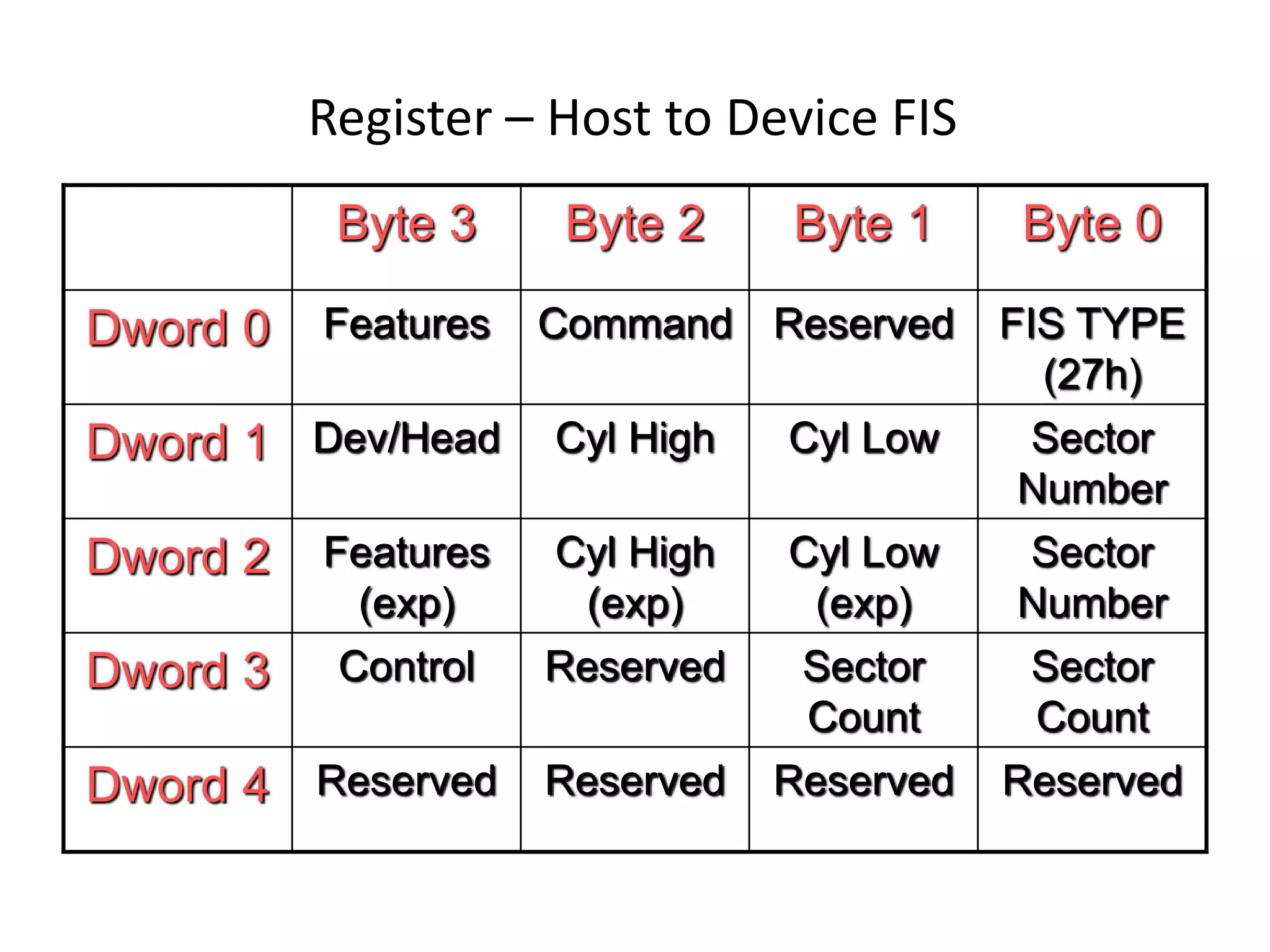 Register – Host to Device FIS

| | Byte 3 | Byte 2 | Byte 1 | Byte 0 |
|---|---|---|---|---|
| Dword 0 | Features | Command | Reserved | FIS TYPE (27h) |
| Dword 1 | Dev/Head | Cyl High | Cyl Low | Sector Number |
| Dword 2 | Features (exp) | Cyl High (exp) | Cyl Low (exp) | Sector Number |
| Dword 3 | Control | Reserved | Sector Count | Sector Count |
| Dword 4 | Reserved | Reserved | Reserved | Reserved |